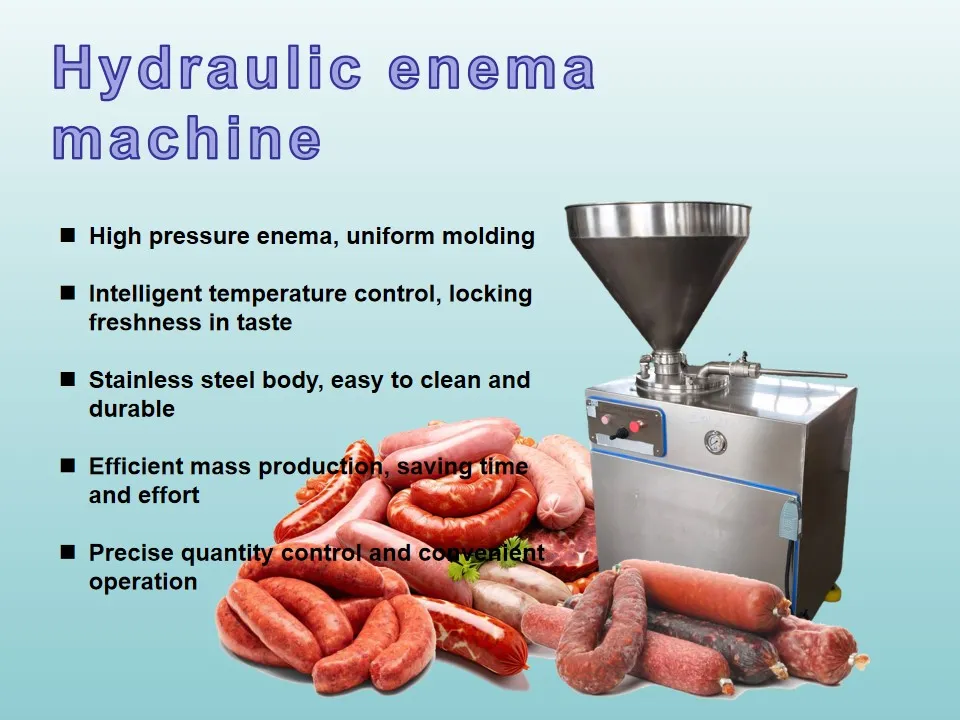 Hydraulic enema machine

■ High pressure enema, uniform molding

■ Intelligent temperature control, locking freshness in taste

■ Stainless steel body, easy to clean and durable

■ Efficient mass production, saving time and effort

■ Precise quantity control and convenient operation